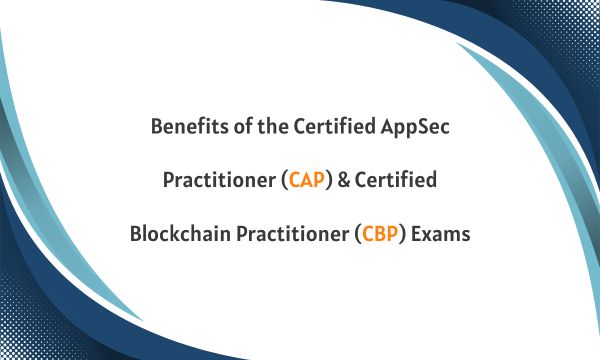 Benefits of the Certified AppSec Practitioner (CAP) & Certified Blockchain Practitioner (CBP) Exams